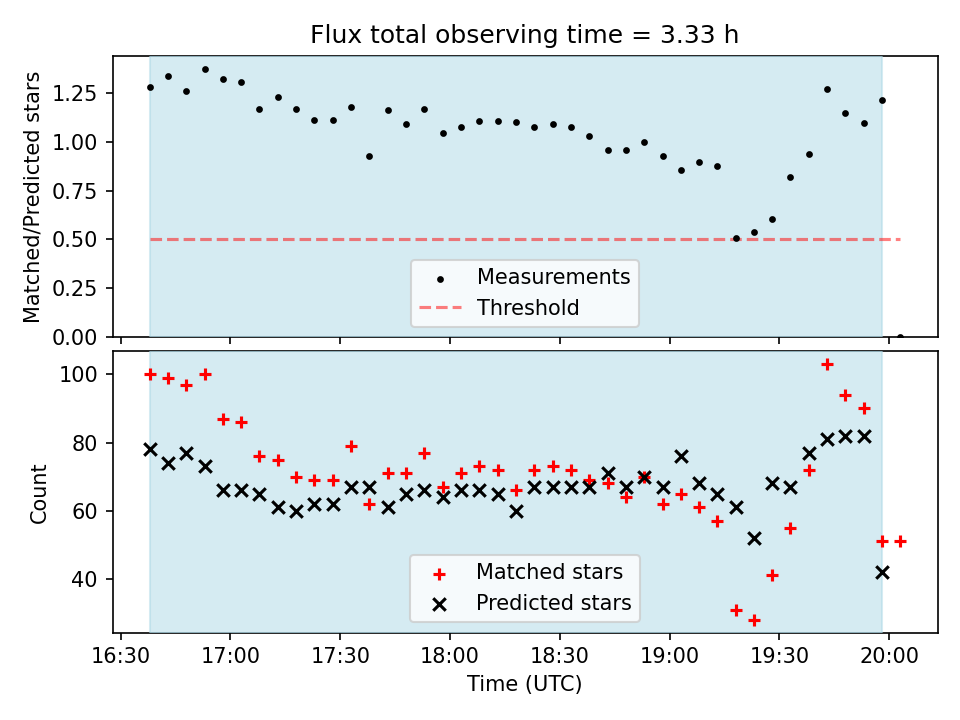 Flux total observing time = 3.33 h

Matched/Predicted stars

1.25
1.00
0.75
0.50
0.25
0.00

Measurements
Threshold

Count

100
80
60
40

Matched stars
Predicted stars

16:30 17:00 17:30 18:00 18:30 19:00 19:30 20:00

Time (UTC)